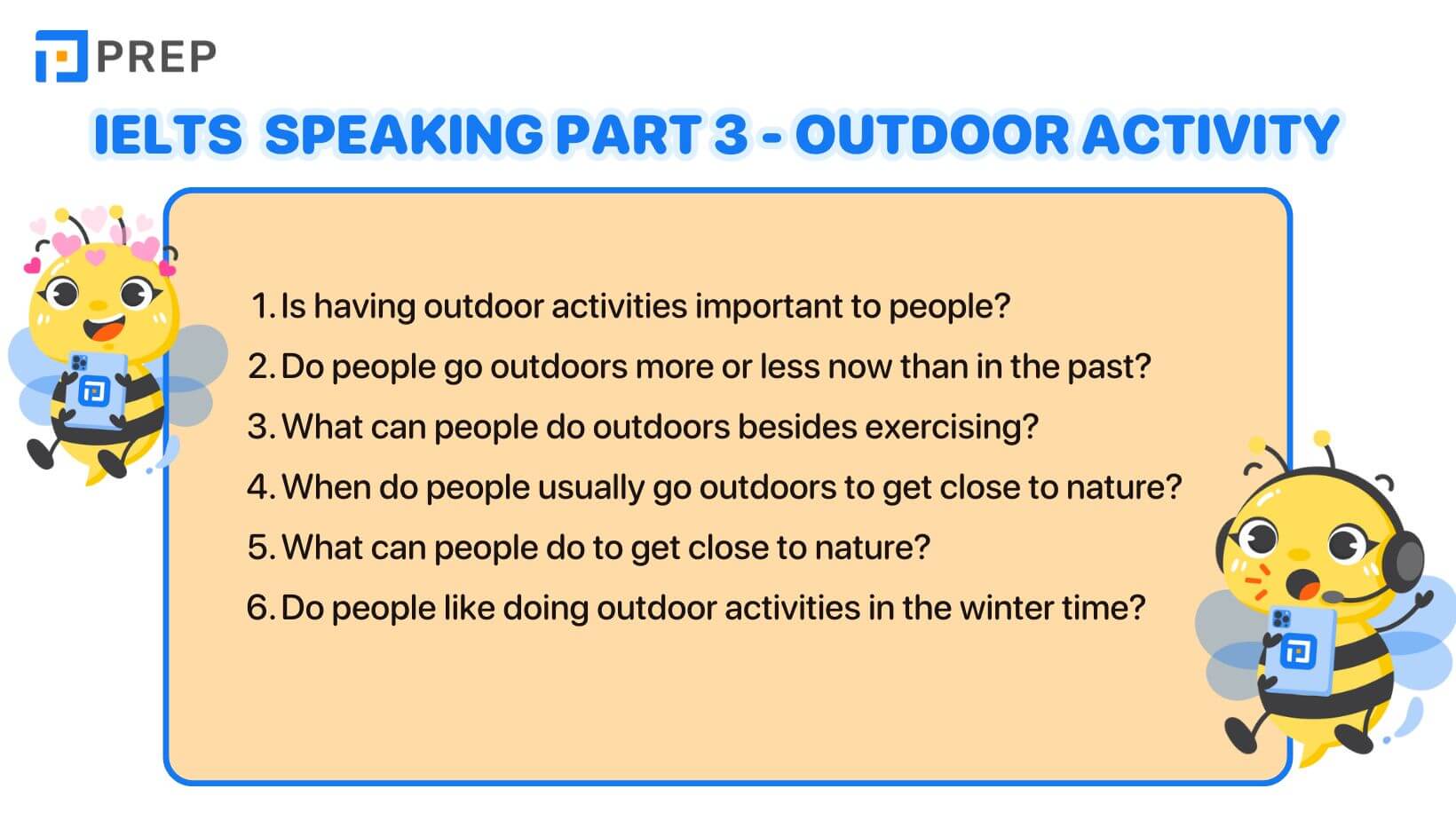 PREP

IELTS SPEAKING PART 3 - OUTDOOR ACTIVITY

1. Is having outdoor activities important to people?
2. Do people go outdoors more or less now than in the past?
3. What can people do outdoors besides exercising?
4. When do people usually go outdoors to get close to nature?
5. What can people do to get close to nature?
6. Do people like doing outdoor activities in the winter time?